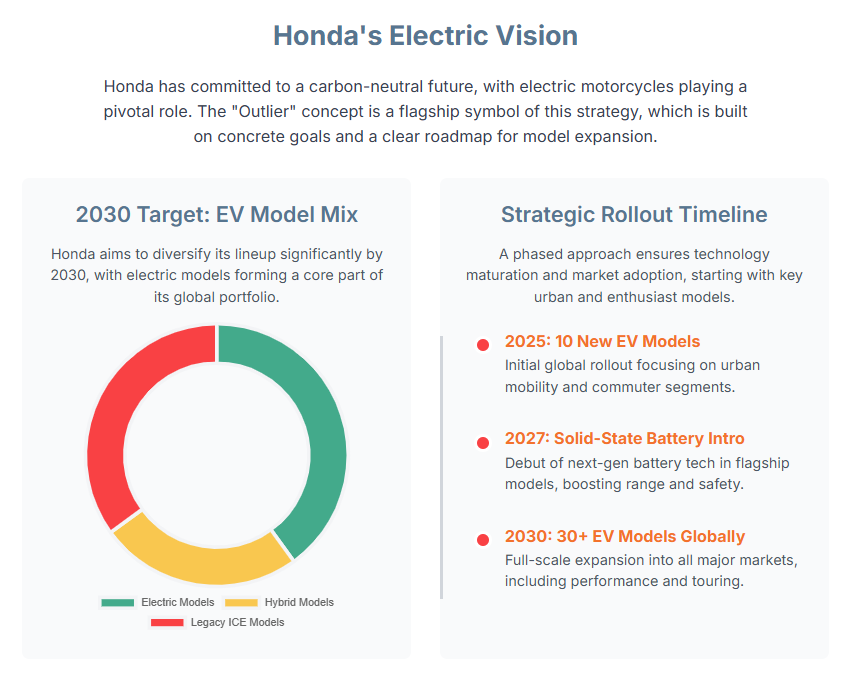 Honda's Electric Vision

Honda has committed to a carbon-neutral future, with electric motorcycles playing a pivotal role. The "Outlier" concept is a flagship symbol of this strategy, which is built on concrete goals and a clear roadmap for model expansion.

2030 Target: EV Model Mix

Honda aims to diversify its lineup significantly by 2030, with electric models forming a core part of its global portfolio.

Electric Models
Hybrid Models
Legacy ICE Models

Strategic Rollout Timeline

A phased approach ensures technology maturation and market adoption, starting with key urban and enthusiast models.

2025: 10 New EV Models
Initial global rollout focusing on urban mobility and commuter segments.

2027: Solid-State Battery Intro
Debut of next-gen battery tech in flagship models, boosting range and safety.

2030: 30+ EV Models Globally
Full-scale expansion into all major markets, including performance and touring.